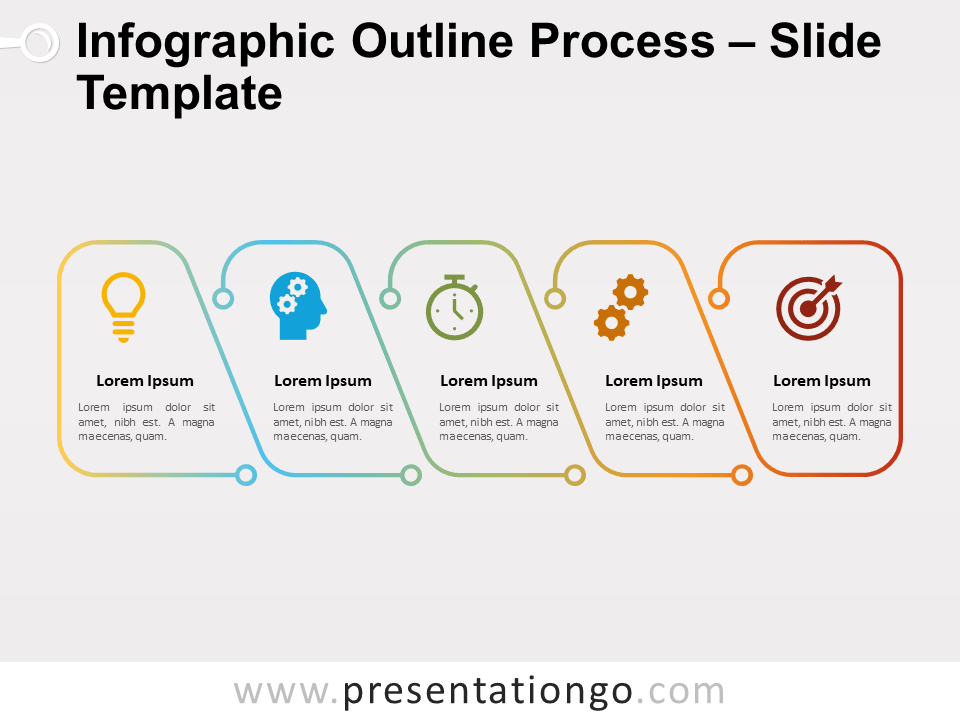 Infographic Outline Process – Slide Template

Lorem Ipsum

Lorem ipsum dolor sit amet, nibh est. A magna maecenas, quam.

Lorem Ipsum

Lorem ipsum dolor sit amet, nibh est. A magna maecenas, quam.

Lorem Ipsum

Lorem ipsum dolor sit amet, nibh est. A magna maecenas, quam.

Lorem Ipsum

Lorem ipsum dolor sit amet, nibh est. A magna maecenas, quam.

Lorem Ipsum

Lorem ipsum dolor sit amet, nibh est. A magna maecenas, quam.

www.presentationgo.com